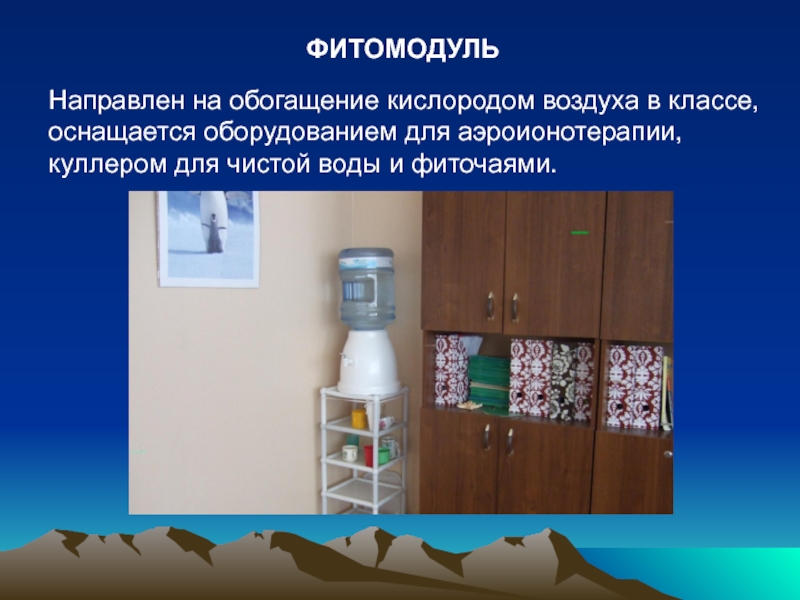 ФИТОМОДУЛЬ

Направлен на обогащение кислородом воздуха в классе, оснащается оборудованием для аэроионотерапии, куллером для чистой воды и фиточаями.